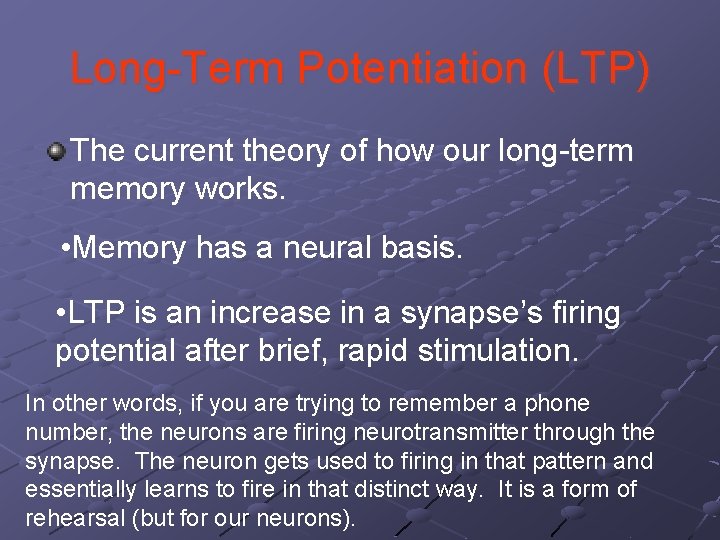 Long-Term Potentiation (LTP)

The current theory of how our long-term memory works.

•Memory has a neural basis.

•LTP is an increase in a synapse's firing potential after brief, rapid stimulation.

In other words, if you are trying to remember a phone number, the neurons are firing neurotransmitter through the synapse. The neuron gets used to firing in that pattern and essentially learns to fire in that distinct way. It is a form of rehearsal (but for our neurons).